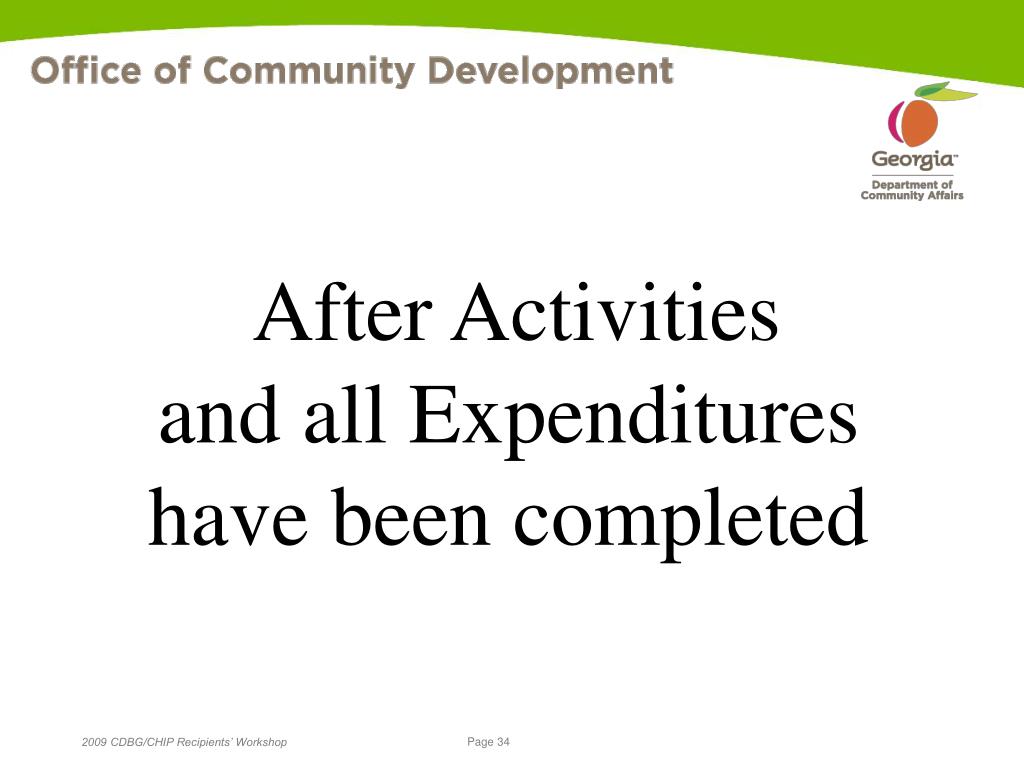 Office of Community Development

Georgia™
Department of Community Affairs

After Activities and all Expenditures have been completed

2009 CDBG/CHIP Recipients' Workshop

Page 34